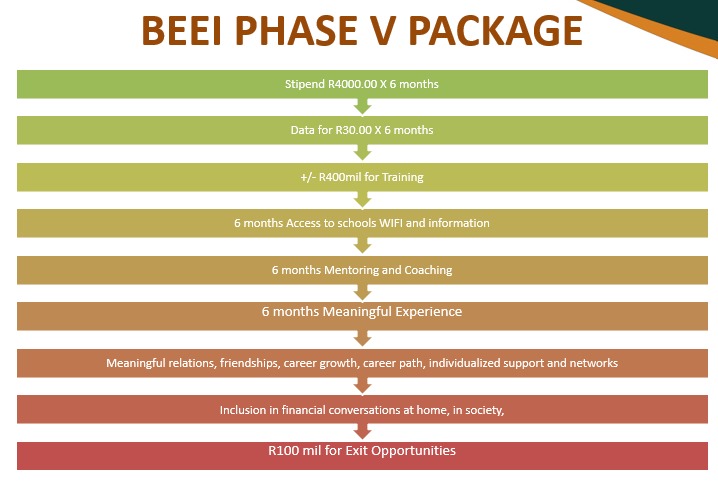 BEEI PHASE V PACKAGE

Stipend R4000.00 X 6 months

Data for R30.00 X 6 months

+/- R400mil for Training

6 months Access to schools WIFI and information

6 months Mentoring and Coaching

6 months Meaningful Experience

Meaningful relations, friendships, career growth, career path, individualized support and networks

Inclusion in financial conversations at home, in society,

R100 mil for Exit Opportunities